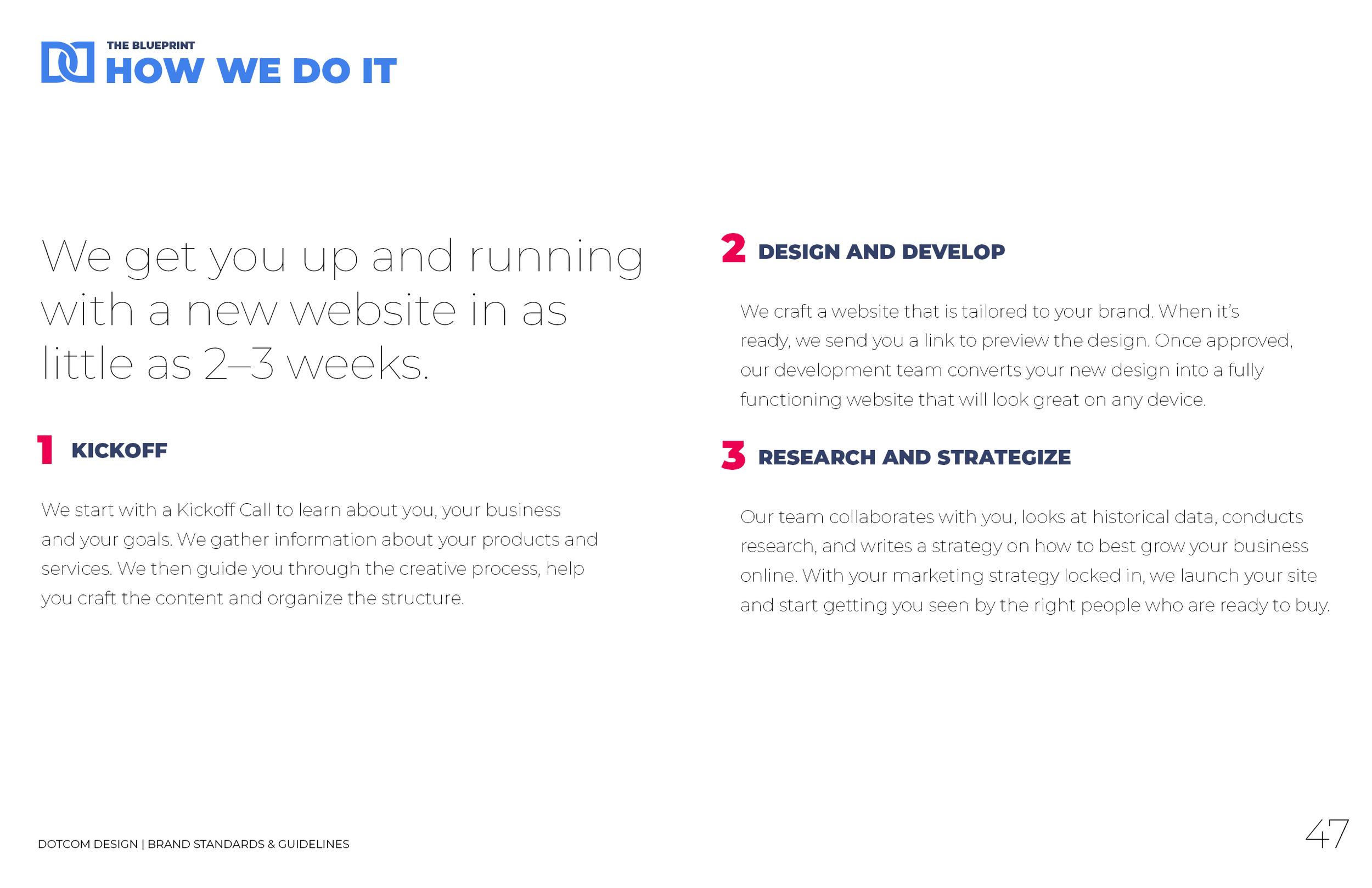 THE BLUEPRINT
HOW WE DO IT

We get you up and running with a new website in as little as 2–3 weeks.

1 KICKOFF

We start with a Kickoff Call to learn about you, your business and your goals. We gather information about your products and services. We then guide you through the creative process, help you craft the content and organize the structure.

2 DESIGN AND DEVELOP

We craft a website that is tailored to your brand. When it's ready, we send you a link to preview the design. Once approved, our development team converts your new design into a fully functioning website that will look great on any device.

3 RESEARCH AND STRATEGIZE

Our team collaborates with you, looks at historical data, conducts research, and writes a strategy on how to best grow your business online. With your marketing strategy locked in, we launch your site and start getting you seen by the right people who are ready to buy.

DOTCOM DESIGN | BRAND STANDARDS & GUIDELINES

47